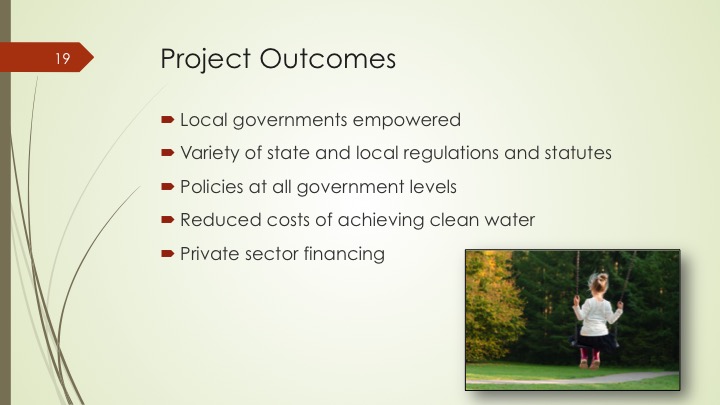 19

Project Outcomes

Local governments empowered

Variety of state and local regulations and statutes

Policies at all government levels

Reduced costs of achieving clean water

Private sector financing